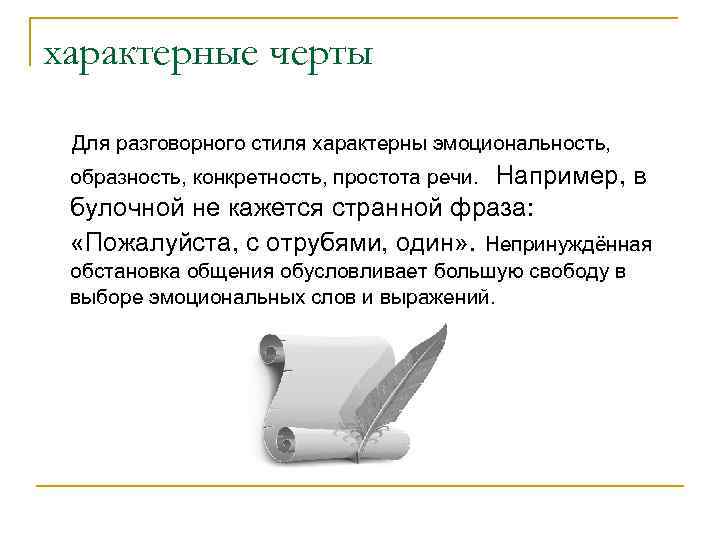 характерные черты

Для разговорного стиля характерны эмоциональность, образность, конкретность, простота речи. Например, в булочной не кажется странной фраза: «Пожалуйста, с отрубями, один». Непринуждённая обстановка общения обусловливает большую свободу в выборе эмоциональных слов и выражений.